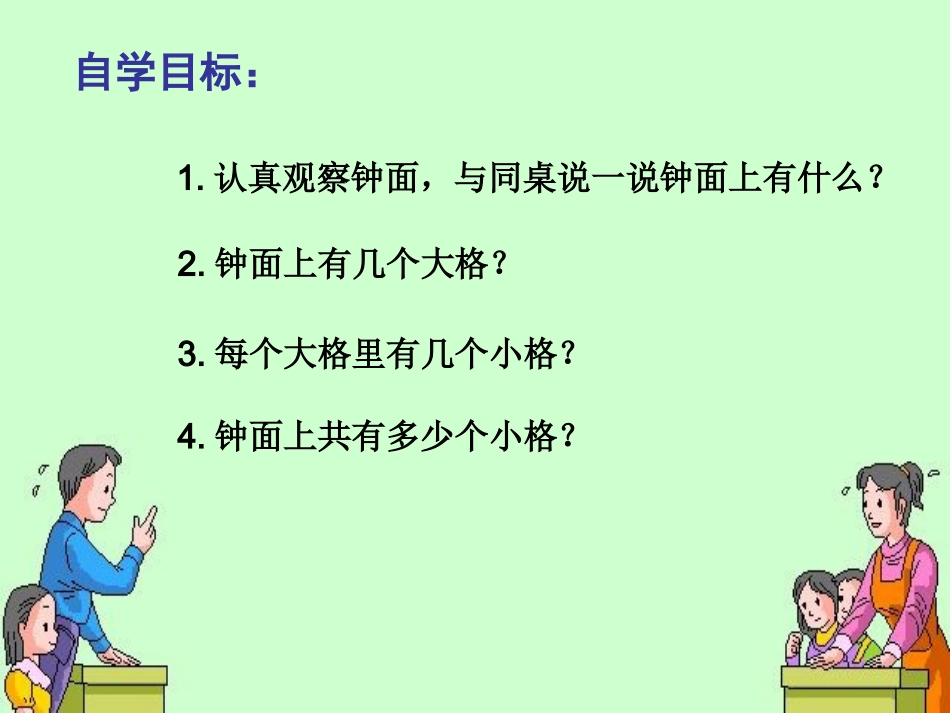 自学目标：

1. 认真观察钟面，与同桌说一说钟面上有什么？

2. 钟面上有几个大格？

3. 每个大格里有几个小格？

4. 钟面上共有多少个小格？